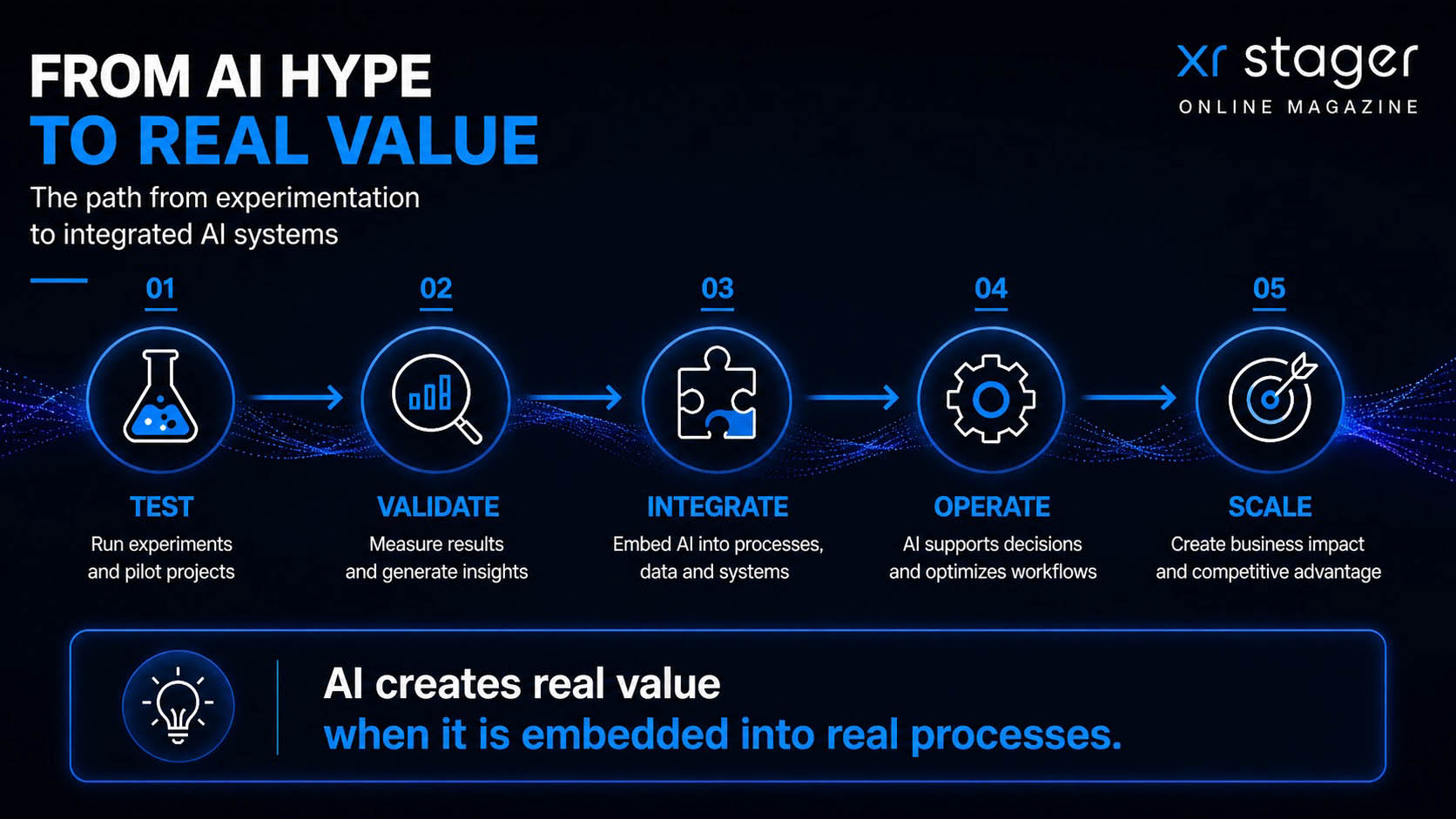 FROM AI HYPE
TO REAL VALUE

The path from experimentation to integrated AI systems

xr stager
ONLINE MAGAZINE

01
TEST
Run experiments and pilot projects

02
VALIDATE
Measure results and generate insights

03
INTEGRATE
Embed AI into processes, data and systems

04
OPERATE
AI supports decisions and optimizes workflows

05
SCALE
Create business impact and competitive advantage

AI creates real value
when it is embedded into real processes.